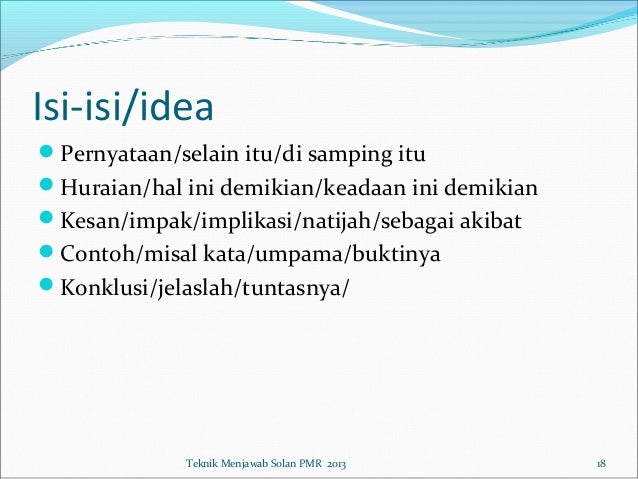 Isi-isi/idea

Pernyataan/selain itu/di samping itu
Huraian/hal ini demikian/keadaan ini demikian
Kesan/impak/implikasi/natijah/sebagai akibat
Contoh/misal kata/umpama/buktinya
Konklusi/jelaslah/tuntasnya/

Teknik Menjawab Solan PMR 2013 18